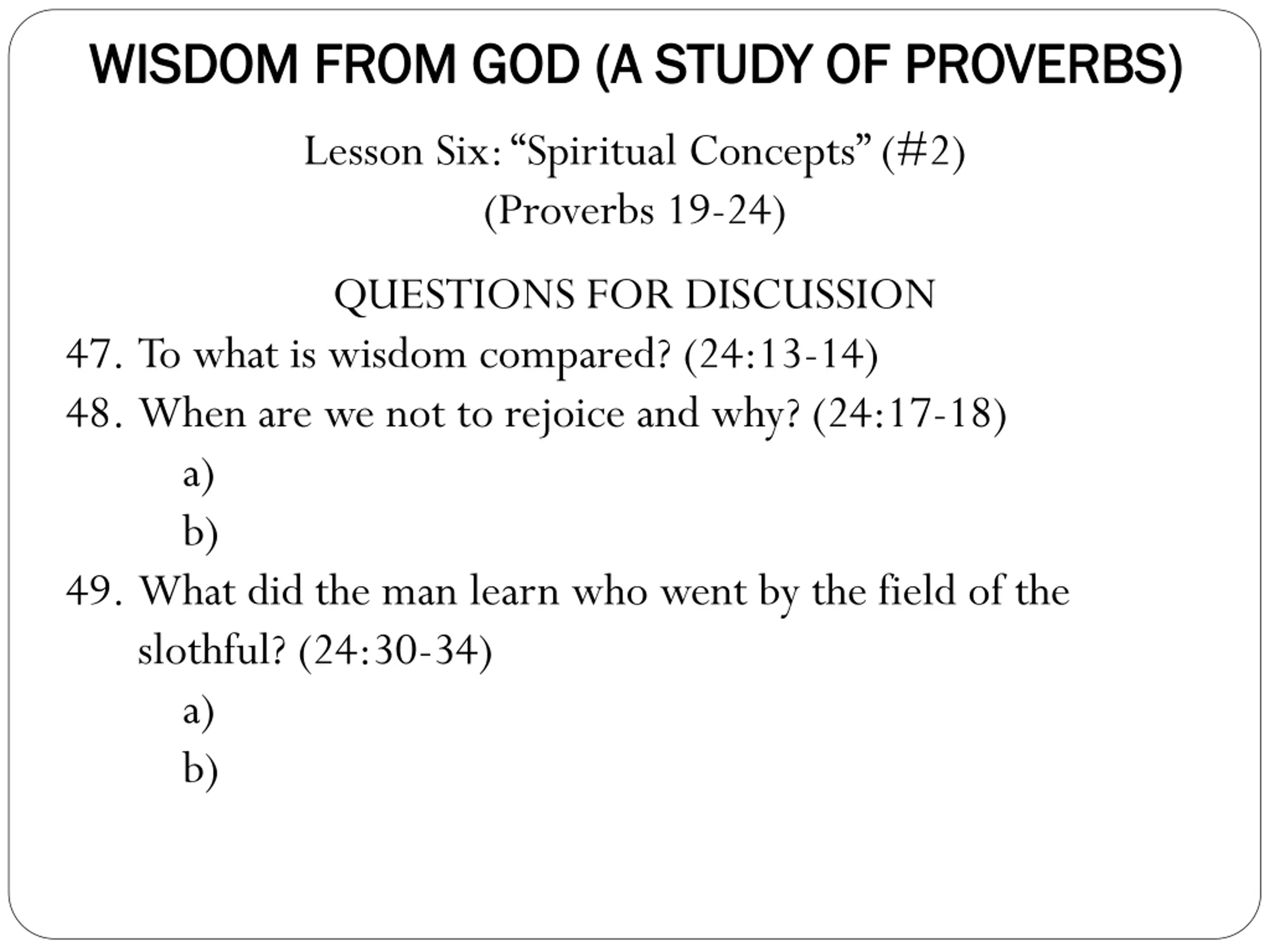 WISDOM FROM GOD (A STUDY OF PROVERBS)

Lesson Six: “Spiritual Concepts” (#2)
(Proverbs 19-24)

QUESTIONS FOR DISCUSSION

47. To what is wisdom compared? (24:13-14)

48. When are we not to rejoice and why? (24:17-18)

a)

b)

49. What did the man learn who went by the field of the slothful? (24:30-34)

a)

b)